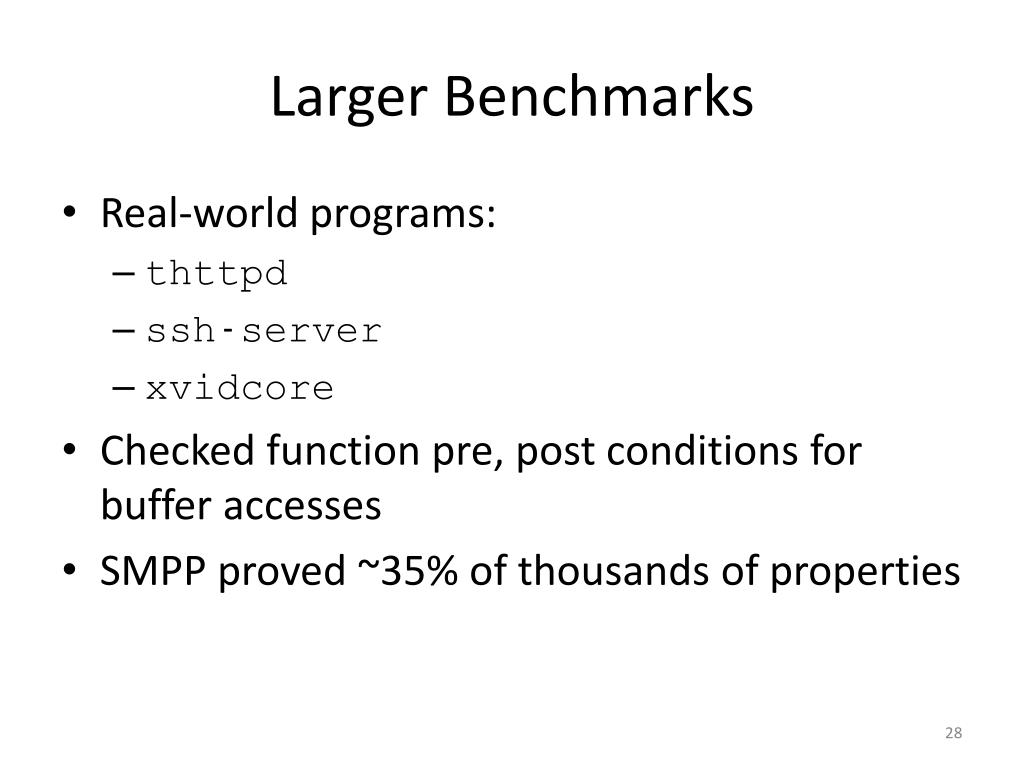 Larger Benchmarks

• Real-world programs:
– thttpd
– ssh-server
– xvidcore
• Checked function pre, post conditions for buffer accesses
• SMPP proved ~35% of thousands of properties

28